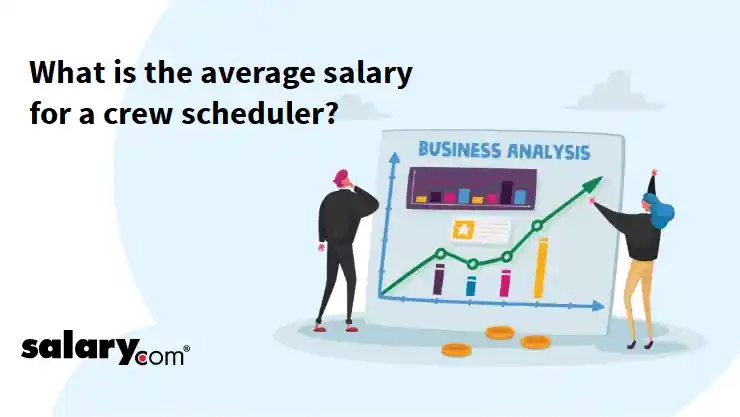 What is the average salary for a crew scheduler?

BUSINESS ANALYSIS

salary.com®